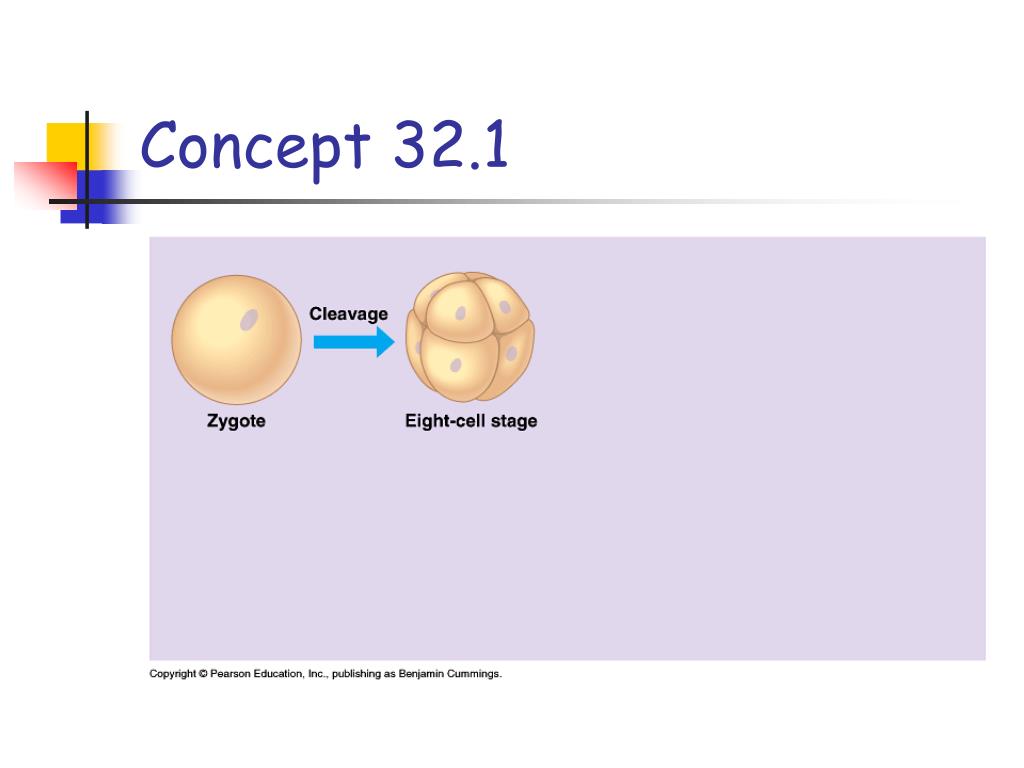 Concept 32.1

Cleavage

Zygote

Eight-cell stage

Copyright © Pearson Education, Inc., publishing as Benjamin Cummings.